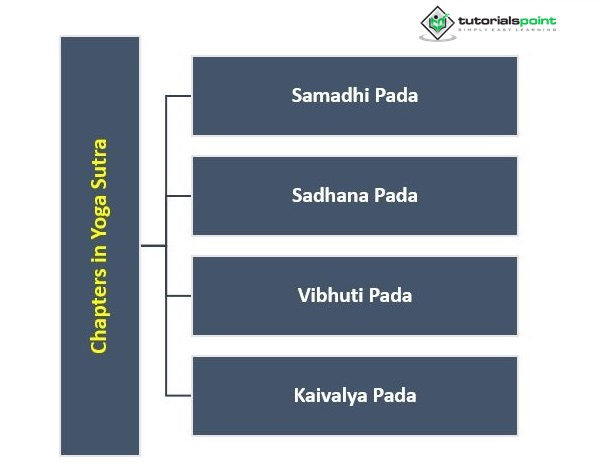 tutorialspoint
SIMPLY EASY LEARNING

Chapters in Yoga Sutra

Samadhi Pada

Sadhana Pada

Vibhuti Pada

Kaivalya Pada